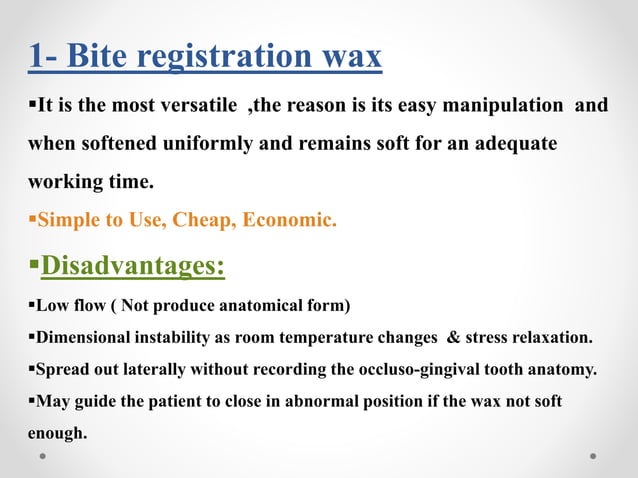 1- Bite registration wax

▪It is the most versatile ,the reason is its easy manipulation and when softened uniformly and remains soft for an adequate working time.

▪Simple to Use, Cheap, Economic.

▪Disadvantages:

▪Low flow ( Not produce anatomical form)

▪Dimensional instability as room temperature changes & stress relaxation.

▪Spread out laterally without recording the occluso-gingival tooth anatomy.

▪May guide the patient to close in abnormal position if the wax not soft enough.